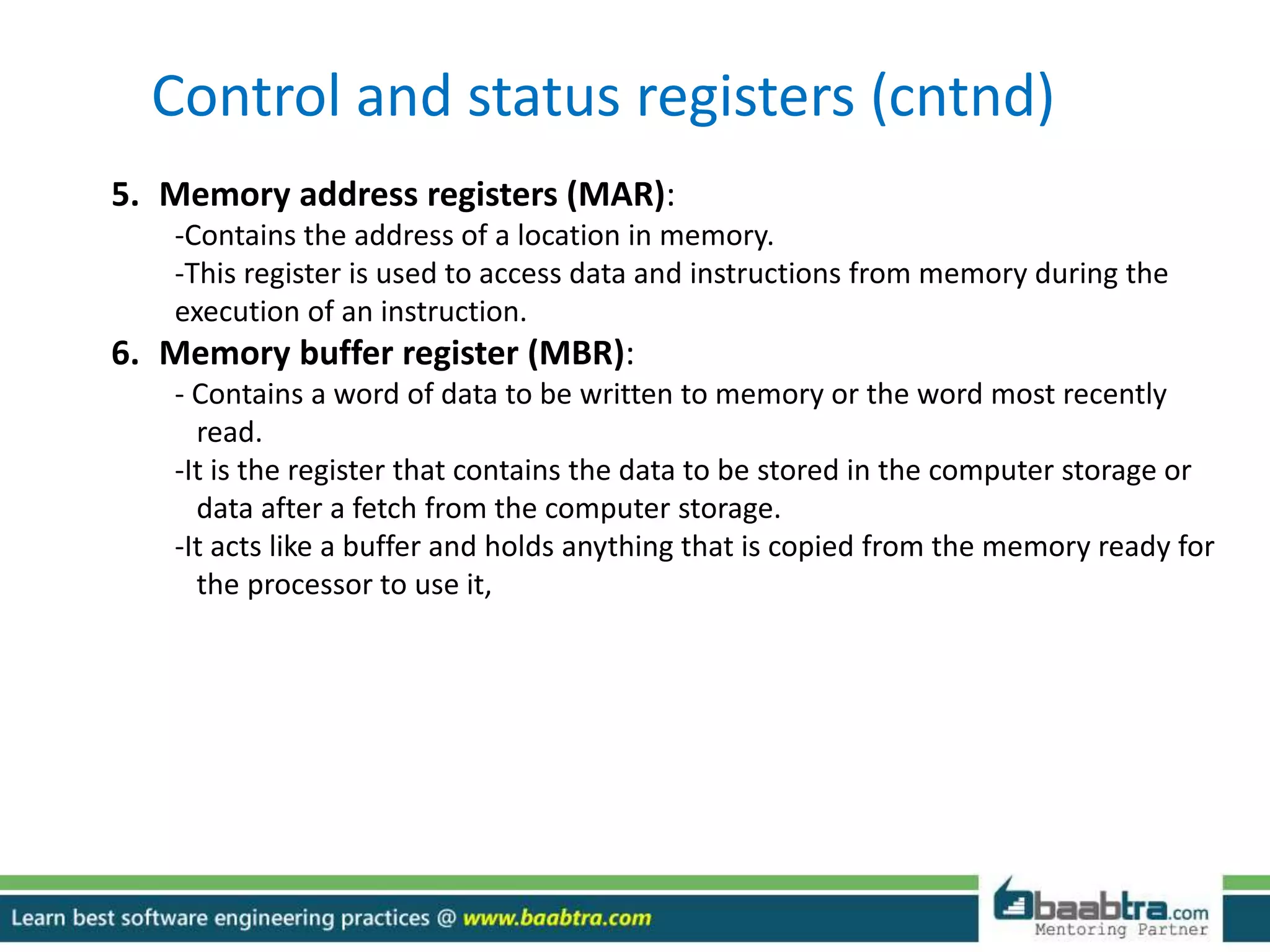 Control and status registers (cntnd)

5. Memory address registers (MAR):

-Contains the address of a location in memory.

-This register is used to access data and instructions from memory during the execution of an instruction.

6. Memory buffer register (MBR):

- Contains a word of data to be written to memory or the word most recently read.

-It is the register that contains the data to be stored in the computer storage or data after a fetch from the computer storage.

-It acts like a buffer and holds anything that is copied from the memory ready for the processor to use it,

Learn best software engineering practices @ www.baabtra.com

baabtra.com
Mentoring Partner